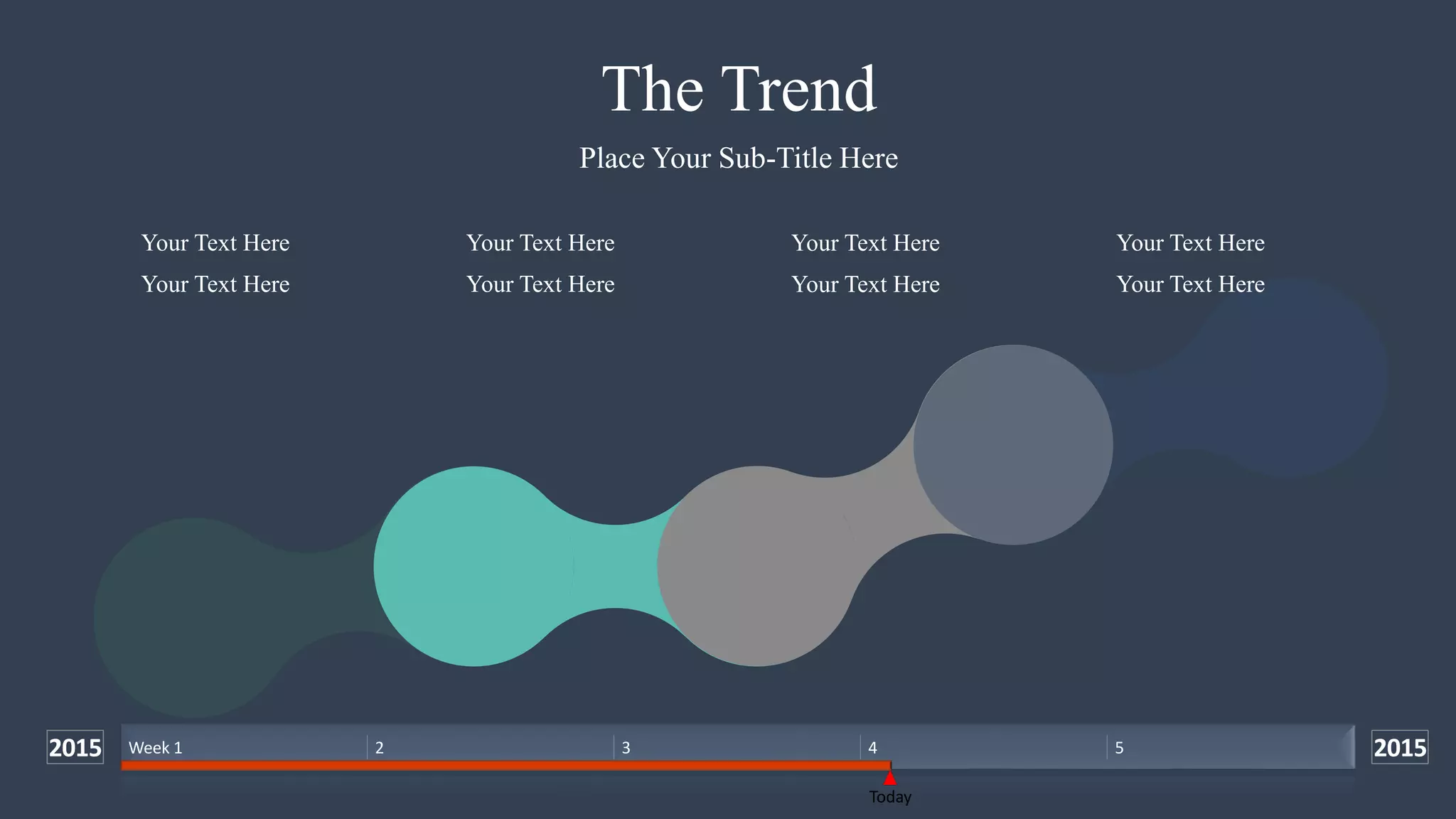 The Trend

Place Your Sub-Title Here

Your Text Here
Your Text Here

Your Text Here
Your Text Here

Your Text Here
Your Text Here

Your Text Here
Your Text Here

2015 Week 1 2 3 4 5 2015

Today